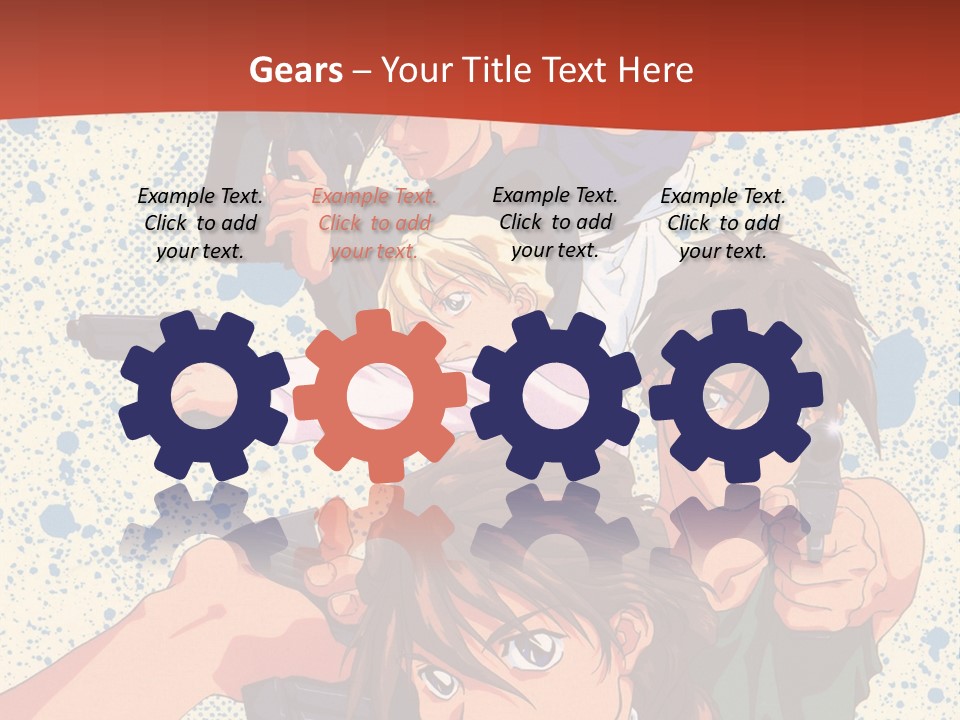 Gears – Your Title Text Here

Example Text. Click to add your text.

Example Text. Click to add your text.

Example Text. Click to add your text.

Example Text. Click to add your text.